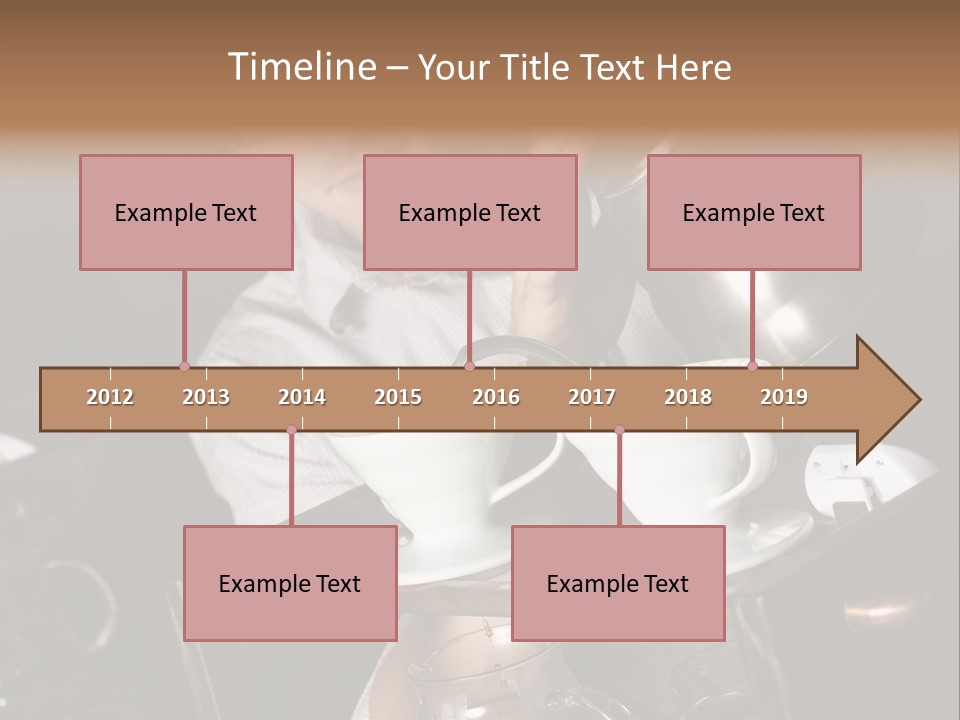 Timeline – Your Title Text Here

Example Text

Example Text

Example Text

2012 2013 2014 2015 2016 2017 2018 2019

Example Text

Example Text